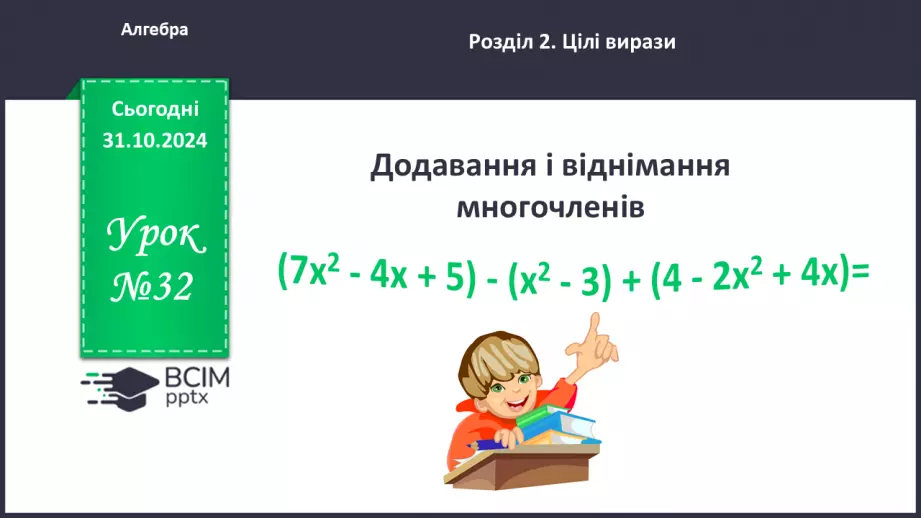 Алгебра

Розділ 2. Цілі вирази

Сьогодні
31.10.2024

Урок
№32

ВСІМ
pptx

Додавання і віднімання многочленів

$(7x^2 - 4x + 5) - (x^2 - 3) + (4 - 2x^2 + 4x)=$